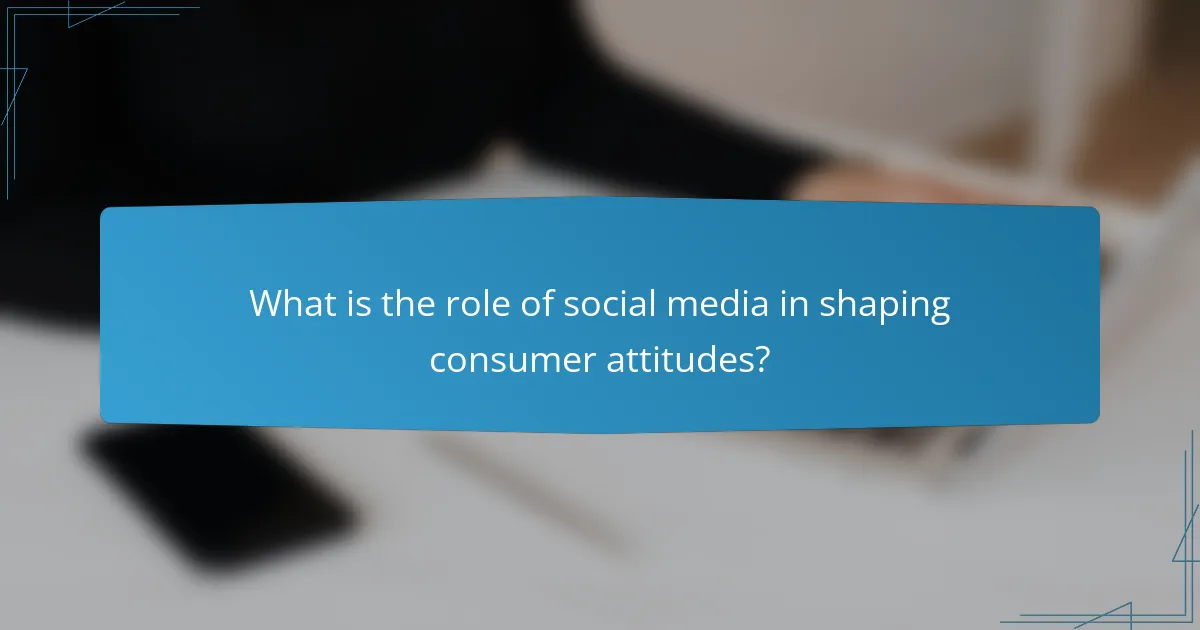 What is the role of social media in shaping consumer attitudes?